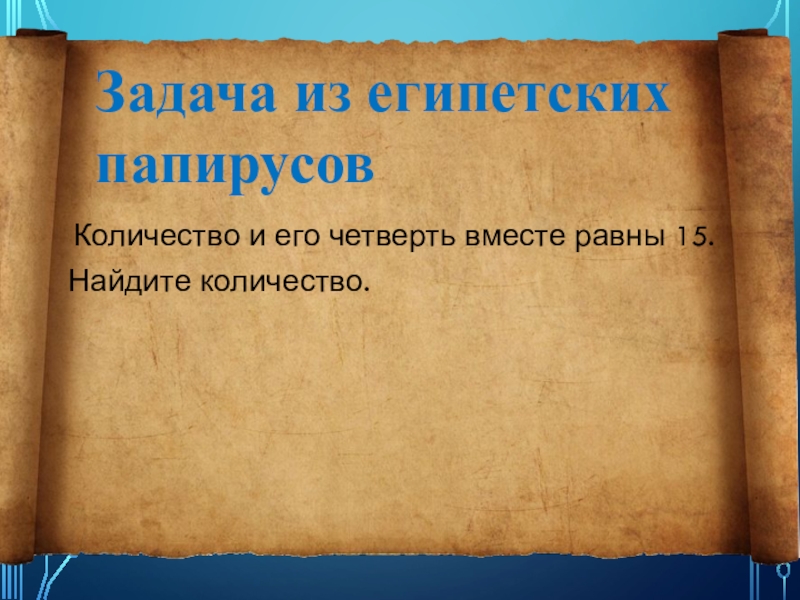 Задача из египетских папирусов

Количество и его четверть вместе равны 15. Найдите количество.